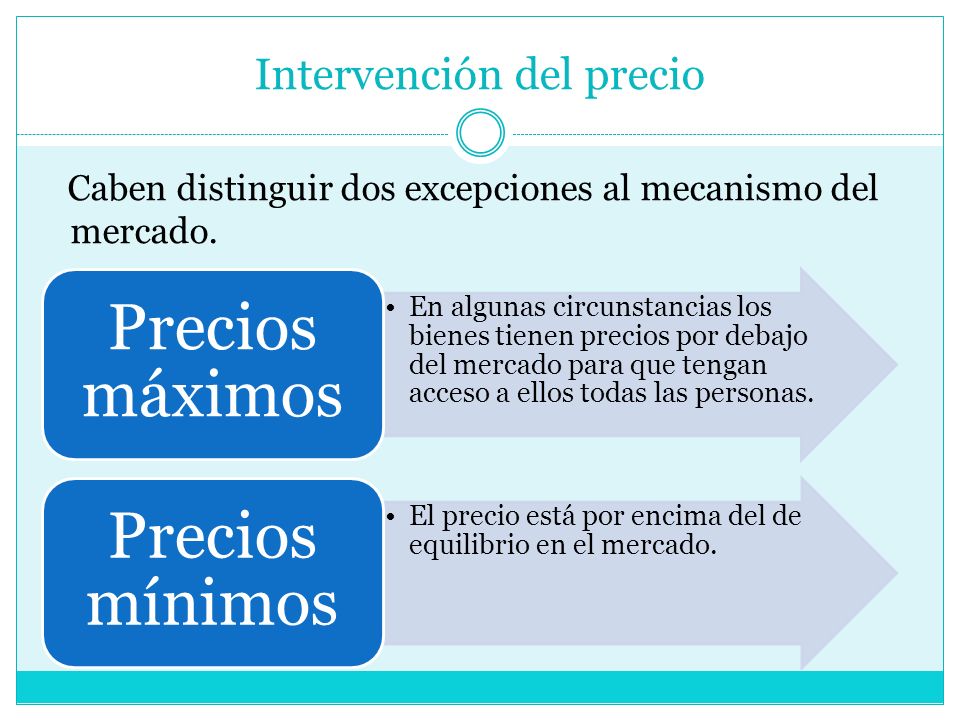 Intervención del precio

Caben distinguir dos excepciones al mecanismo del mercado.

Precios máximos

• En algunas circunstancias los bienes tienen precios por debajo del mercado para que tengan acceso a ellos todas las personas.

Precios mínimos

• El precio está por encima del de equilibrio en el mercado.